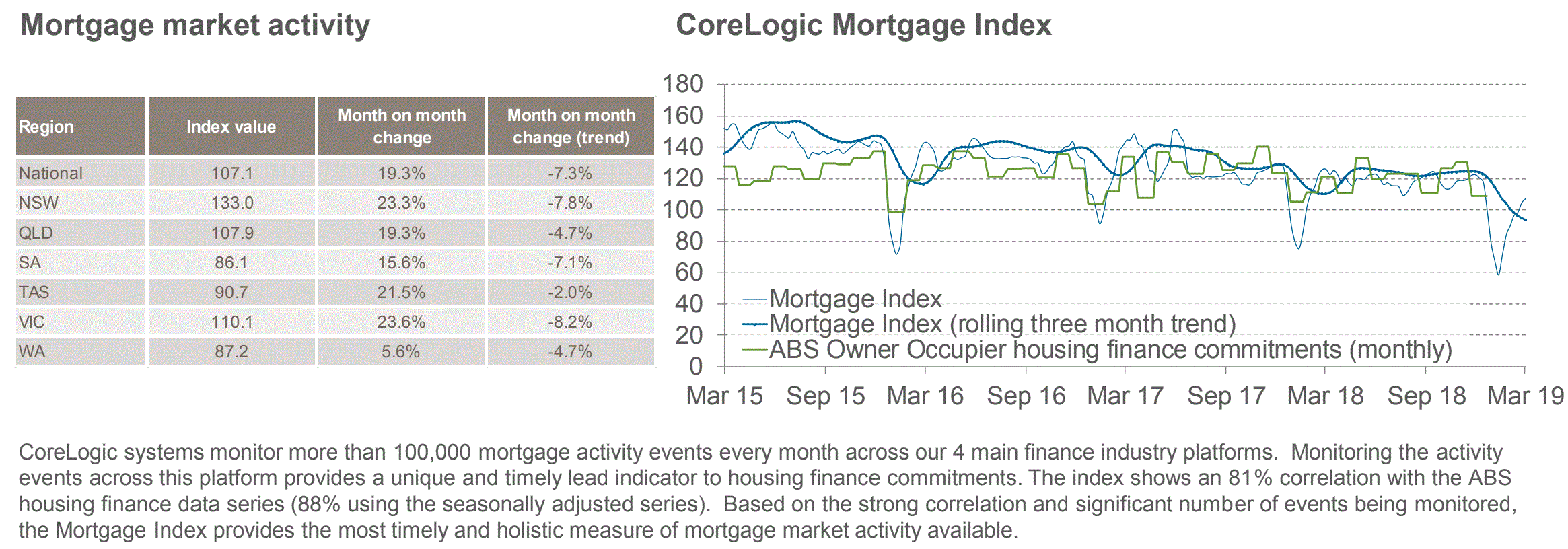 Mortgage market activity

| Region | Index value | Month on month change | Month on month change (trend) |
|---|---|---|---|
| National | 107.1 | 19.3% | -7.3% |
| NSW | 133.0 | 23.3% | -7.8% |
| QLD | 107.9 | 19.3% | -4.7% |
| SA | 86.1 | 15.6% | -7.1% |
| TAS | 90.7 | 21.5% | -2.0% |
| VIC | 110.1 | 23.6% | -8.2% |
| WA | 87.2 | 5.6% | -4.7% |

CoreLogic Mortgage Index

180
160
140
120
100
80
60
40
20
0

Mortgage Index
Mortgage Index (rolling three month trend)
ABS Owner Occupier housing finance commitments (monthly)

Mar 15 Sep 15 Mar 16 Sep 16 Mar 17 Sep 17 Mar 18 Sep 18 Mar 19

CoreLogic systems monitor more than 100,000 mortgage activity events every month across our 4 main finance industry platforms. Monitoring the activity events across this platform provides a unique and timely lead indicator to housing finance commitments. The index shows an 81% correlation with the ABS housing finance data series (88% using the seasonally adjusted series). Based on the strong correlation and significant number of events being monitored, the Mortgage Index provides the most timely and holistic measure of mortgage market activity available.